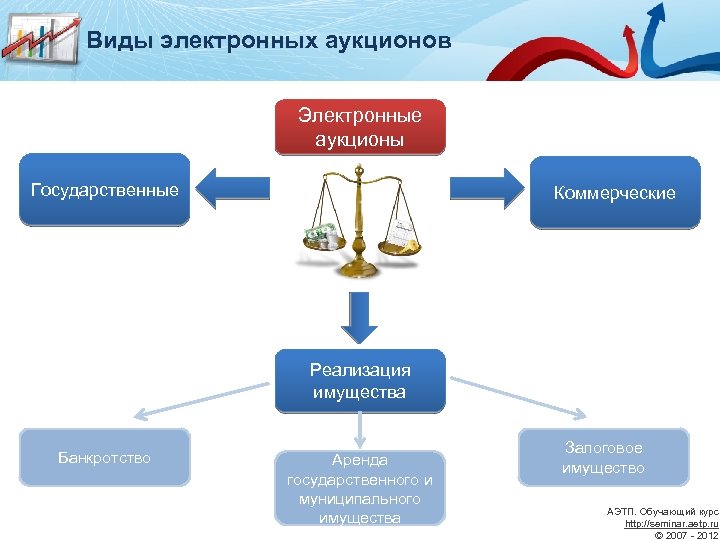 Виды электронных аукционов

Электронные аукционы

Государственные

Коммерческие

Реализация имущества

Банкротство

Аренда государственного и муниципального имущества

Залоговое имущество

АЭТП. Обучающий курс
http://seminar.aetp.ru
© 2007 - 2012